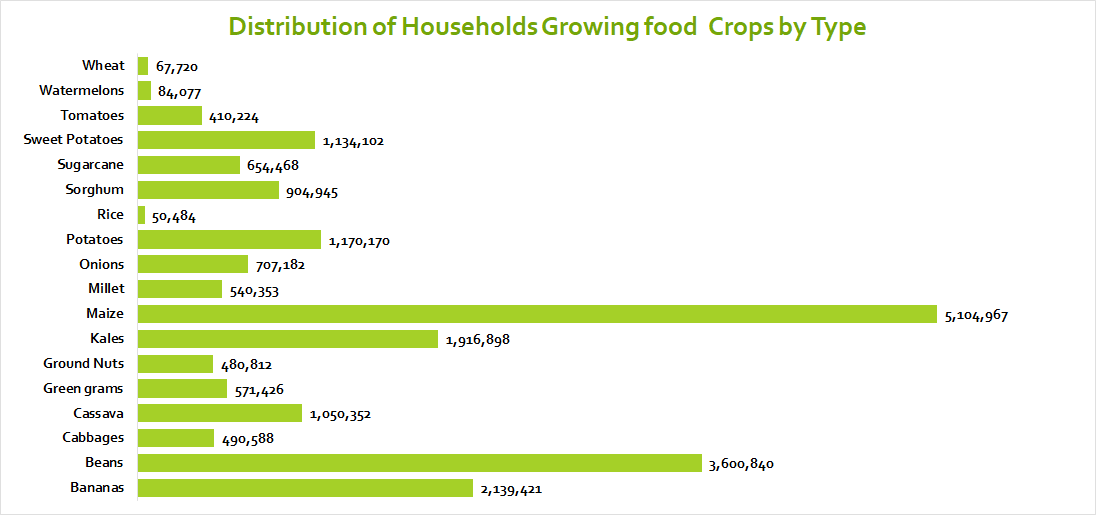 Distribution of Households Growing food Crops by Type

Wheat 67,720
Watermelons 84,077
Tomatoes 410,224
Sweet Potatoes 1,134,102
Sugarcane 654,468
Sorghum 904,945
Rice 50,484
Potatoes 1,170,170
Onions 707,182
Millet 540,353
Maize 5,104,967
Kales 1,916,898
Ground Nuts 480,812
Green grams 571,426
Cassava 1,050,352
Cabbages 490,588
Beans 3,600,840
Bananas 2,139,421